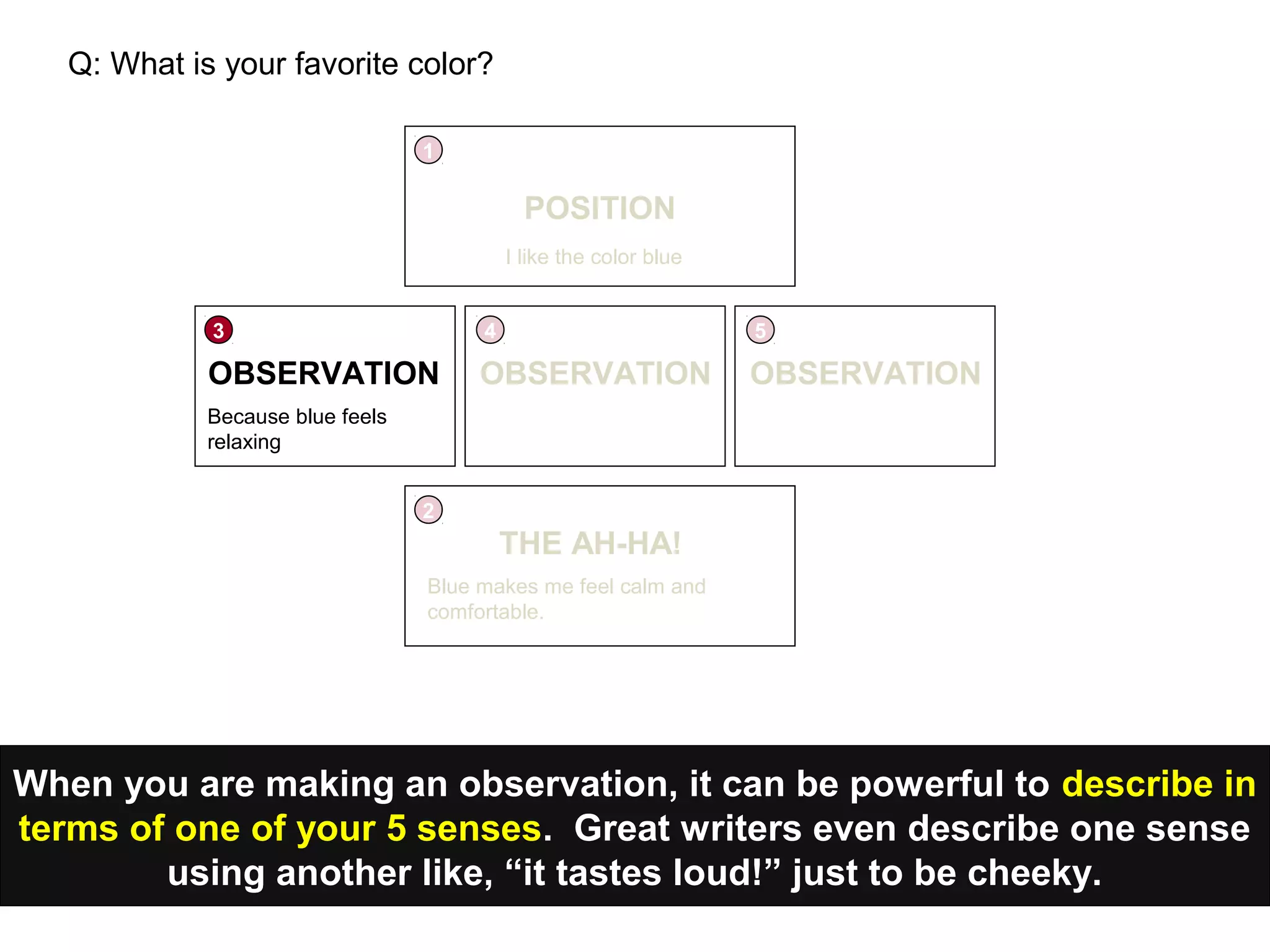 Q: What is your favorite color?

1

POSITION

I like the color blue

3

OBSERVATION

Because blue feels relaxing

4

OBSERVATION

5

OBSERVATION

2

THE AH-HA!

Blue makes me feel calm and comfortable.

When you are making an observation, it can be powerful to describe in terms of one of your 5 senses. Great writers even describe one sense using another like, “it tastes loud!” just to be cheeky.